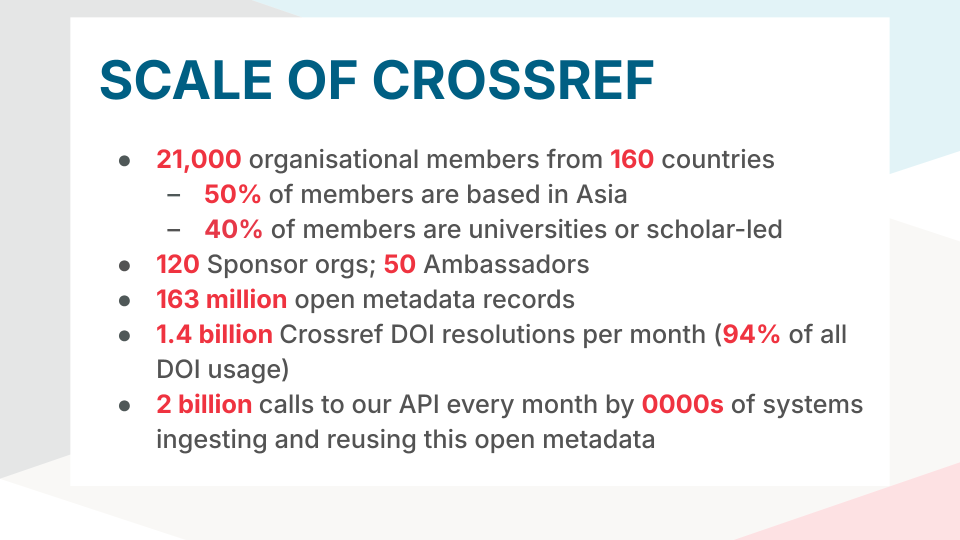 SCALE OF CROSSREF

● 21,000 organisational members from 160 countries
 – 50% of members are based in Asia
 – 40% of members are universities or scholar-led
● 120 Sponsor orgs; 50 Ambassadors
● 163 million open metadata records
● 1.4 billion Crossref DOI resolutions per month (94% of all DOI usage)
● 2 billion calls to our API every month by 0000s of systems ingesting and reusing this open metadata